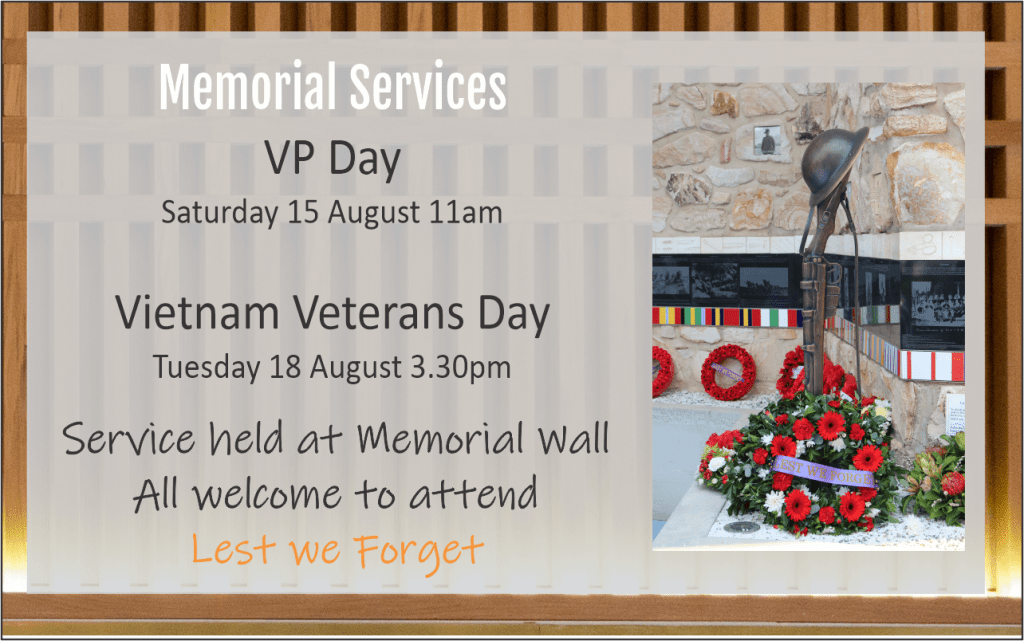 Memorial Services

VP Day

Saturday 15 August 11am

Vietnam Veterans Day

Tuesday 18 August 3.30pm

Service held at Memorial Wall

All welcome to attend

Lest we Forget

LEST WE FORGET